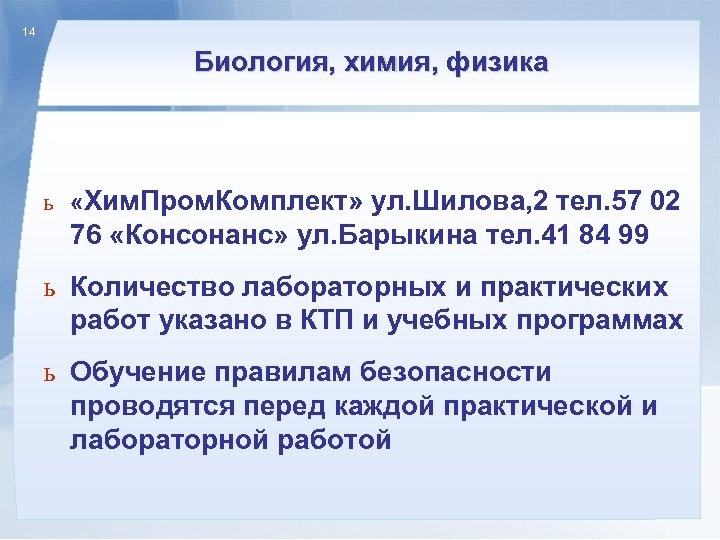 14

Биология, химия, физика

ь «ХимПромКомплект» ул.Шилова,2 тел.57 02 76 «Консонанс» ул.Барыкина тел.41 84 99

ь Количество лабораторных и практических работ указано в КТП и учебных программах

ь Обучение правилам безопасности проводятся перед каждой практической и лабораторной работой